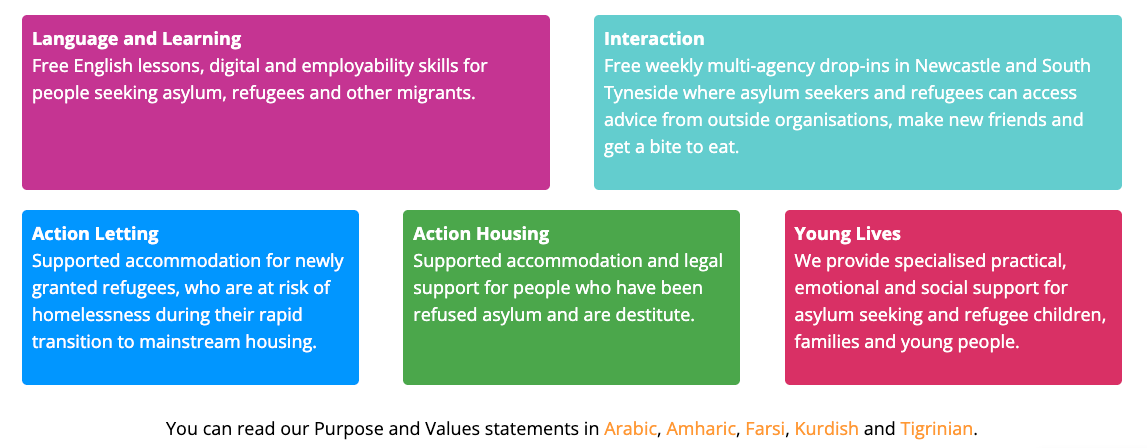 Language and Learning
Free English lessons, digital and employability skills for people seeking asylum, refugees and other migrants.

Interaction
Free weekly multi-agency drop-ins in Newcastle and South Tyneside where asylum seekers and refugees can access advice from outside organisations, make new friends and get a bite to eat.

Action Letting
Supported accommodation for newly granted refugees, who are at risk of homelessness during their rapid transition to mainstream housing.

Action Housing
Supported accommodation and legal support for people who have been refused asylum and are destitute.

Young Lives
We provide specialised practical, emotional and social support for asylum seeking and refugee children, families and young people.

You can read our Purpose and Values statements in Arabic, Amharic, Farsi, Kurdish and Tigrinian.